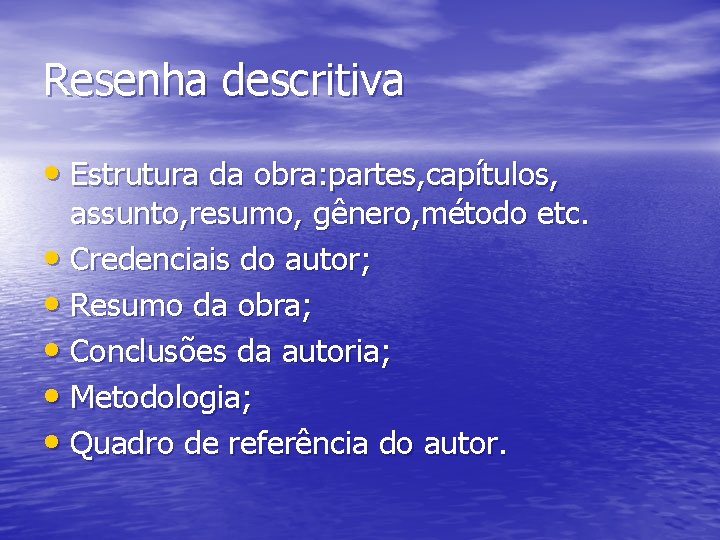 Resenha descritiva

• Estrutura da obra:partes,capítulos, assunto,resumo, gênero,método etc.
• Credenciais do autor;
• Resumo da obra;
• Conclusões da autoria;
• Metodologia;
• Quadro de referência do autor.